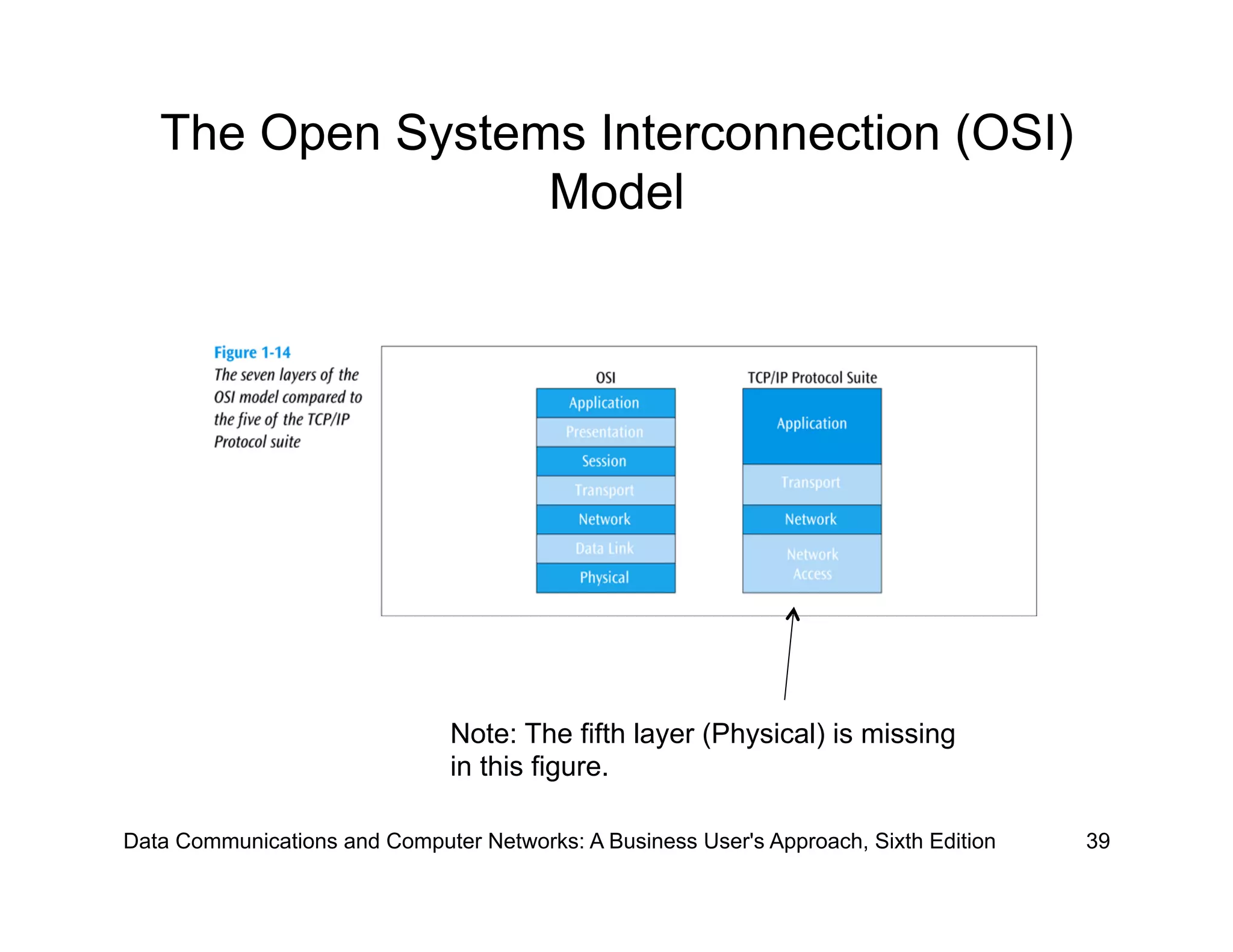 The Open Systems Interconnection (OSI) Model

Figure 1-14
The seven layers of the OSI model compared to the five of the TCP/IP Protocol suite

OSI

Application
Presentation
Session
Transport
Network
Data Link
Physical

TCP/IP Protocol Suite

Application
Transport
Network
Network Access

Note: The fifth layer (Physical) is missing in this figure.

Data Communications and Computer Networks: A Business User's Approach, Sixth Edition 39